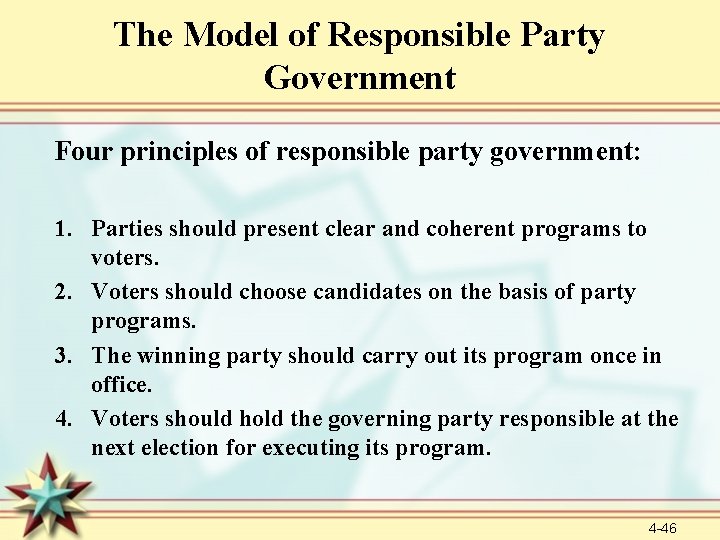 The Model of Responsible Party Government

Four principles of responsible party government:

1. Parties should present clear and coherent programs to voters.
2. Voters should choose candidates on the basis of party programs.
3. The winning party should carry out its program once in office.
4. Voters should hold the governing party responsible at the next election for executing its program.

4-46